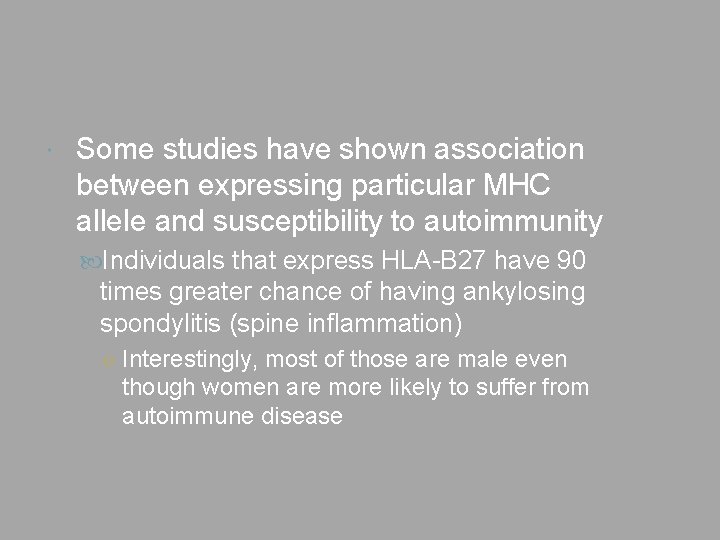 Some studies have shown association between expressing particular MHC allele and susceptibility to autoimmunity

Individuals that express HLA-B27 have 90 times greater chance of having ankylosing spondylitis (spine inflammation)

Interestingly, most of those are male even though women are more likely to suffer from autoimmune disease